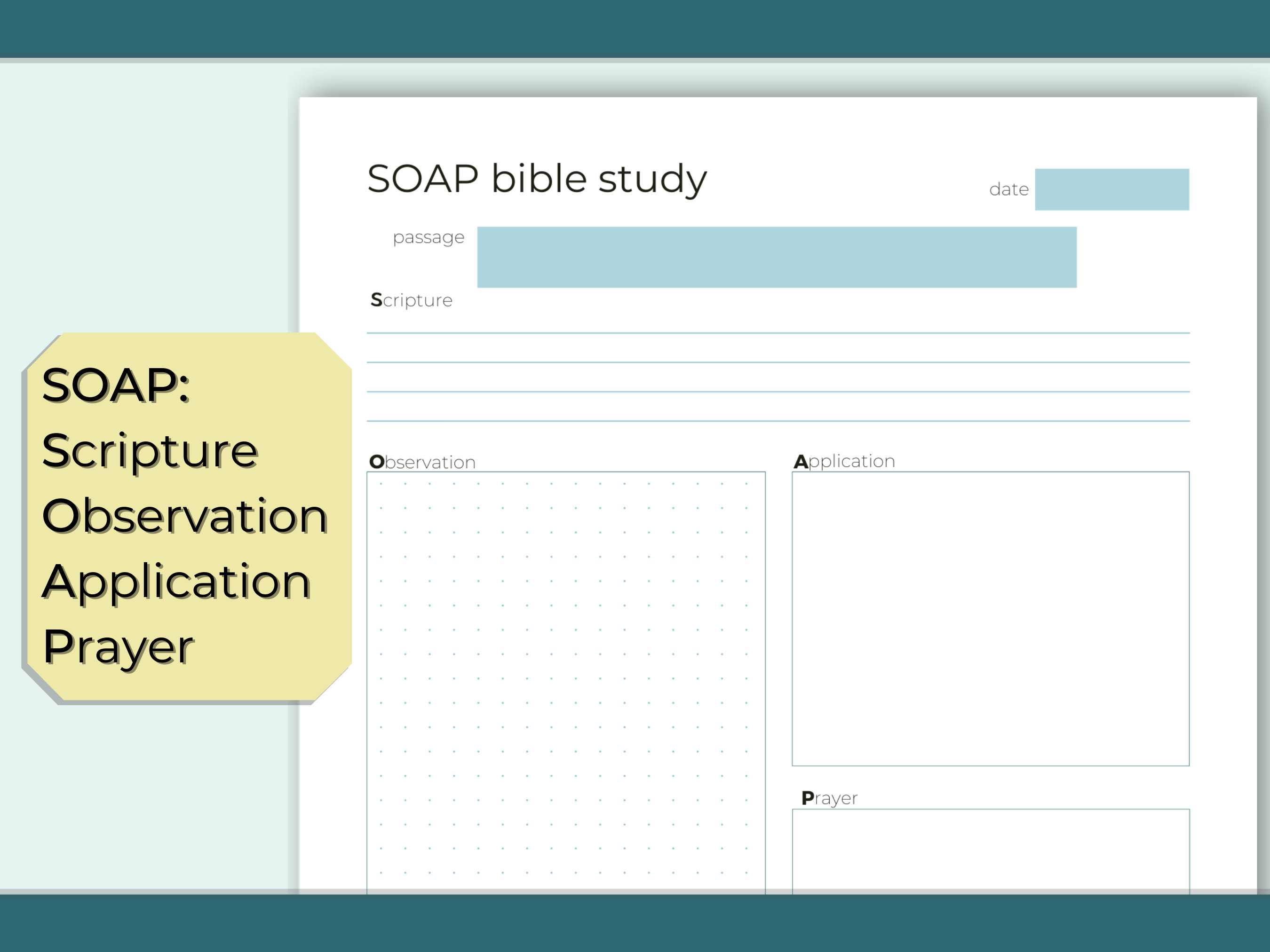 SOAP:
Scripture
Observation
Application
Prayer

SOAP bible study

date

passage

Scripture

Observation

Application

Prayer